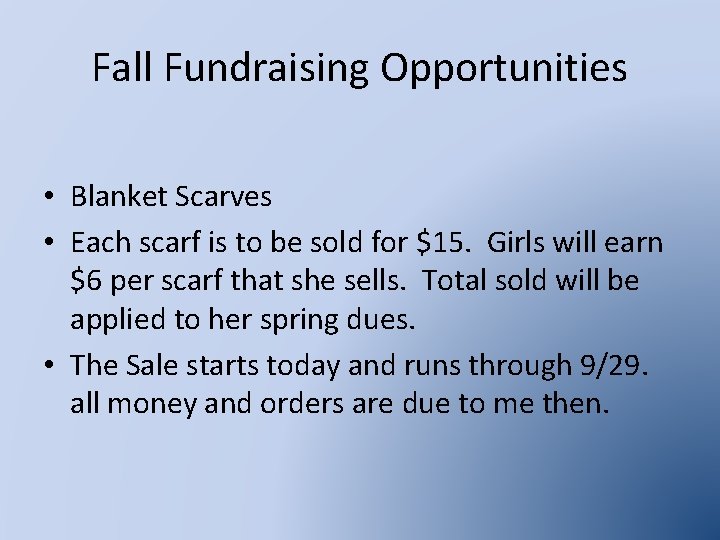 Fall Fundraising Opportunities

• Blanket Scarves
• Each scarf is to be sold for \$15. Girls will earn \$6 per scarf that she sells. Total sold will be applied to her spring dues.
• The Sale starts today and runs through 9/29. all money and orders are due to me then.